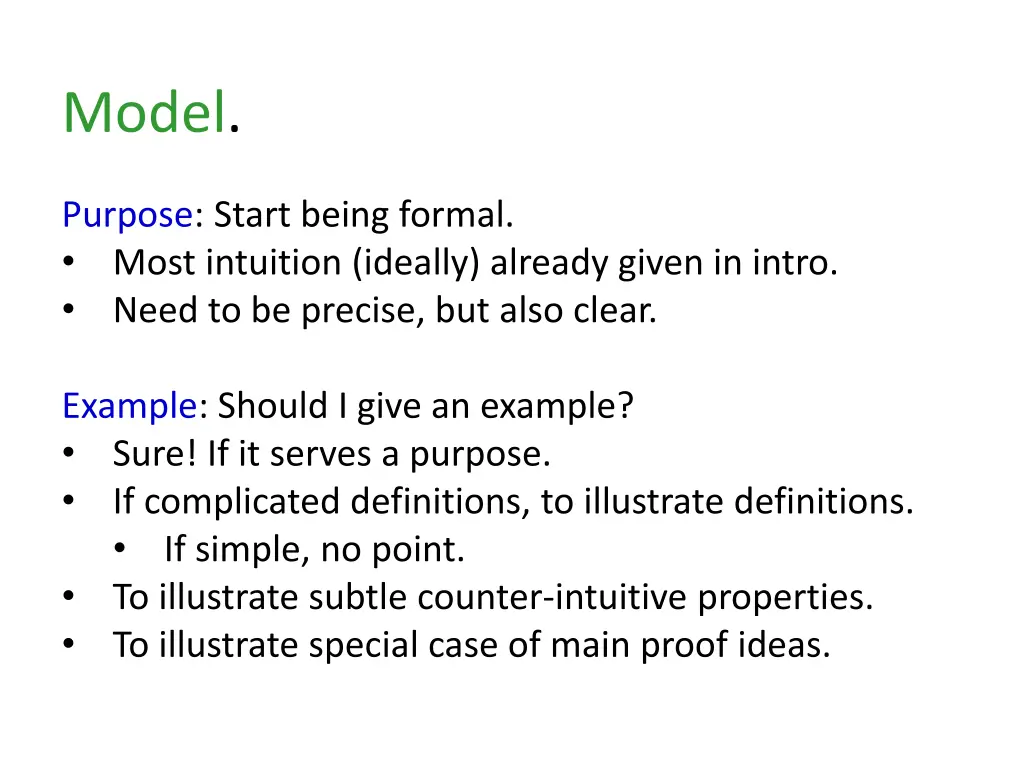 Model.

Purpose: Start being formal.
• Most intuition (ideally) already given in intro.
• Need to be precise, but also clear.

Example: Should I give an example?
• Sure! If it serves a purpose.
• If complicated definitions, to illustrate definitions.
  • If simple, no point.
• To illustrate subtle counter-intuitive properties.
• To illustrate special case of main proof ideas.